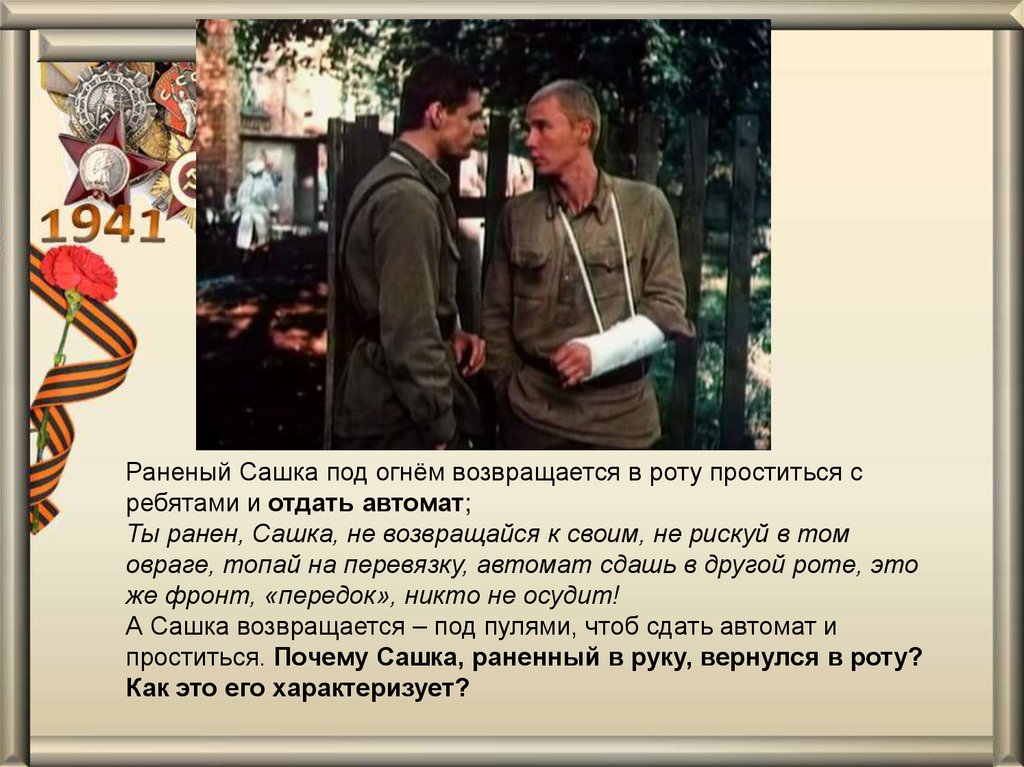 1941

Раненый Сашка под огнём возвращается в роту проститься с ребятами и отдать автомат;
Ты ранен, Сашка, не возвращайся к своим, не рискуй в том овраге, топай на перевязку, автомат сдашь в другой роте, это же фронт, «передок», никто не осудит!
А Сашка возвращается – под пулями, чтоб сдать автомат и проститься. Почему Сашка, раненный в руку, вернулся в роту? Как это его характеризует?